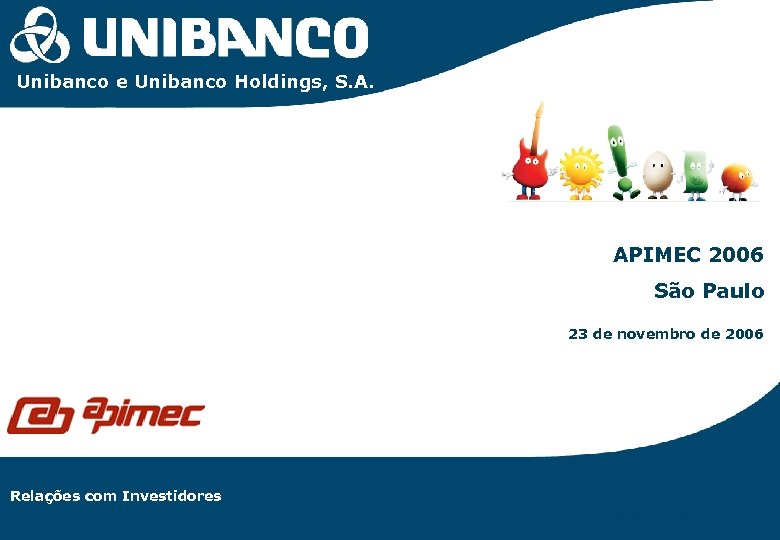 UNIBANCO
Unibanco e Unibanco Holdings, S.A.

APIMEC 2006
São Paulo

23 de novembro de 2006

apimec

Relações com Investidores